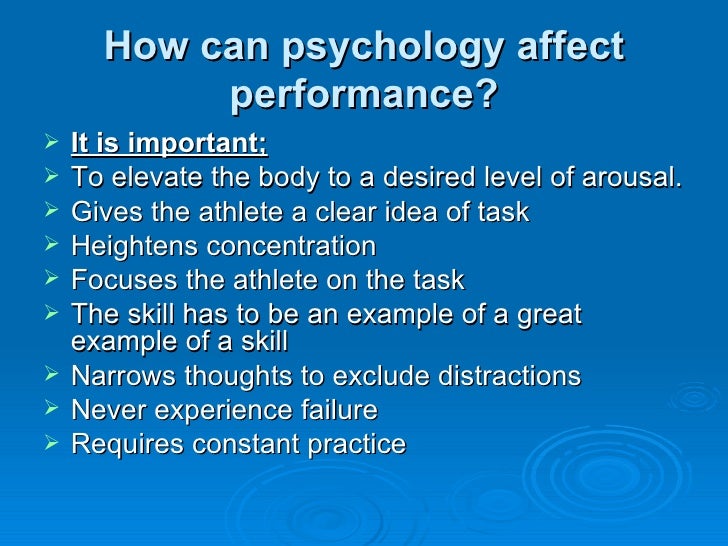 How can psychology affect performance?

➢ It is important;
➢ To elevate the body to a desired level of arousal.
➢ Gives the athlete a clear idea of task
➢ Heightens concentration
➢ Focuses the athlete on the task
➢ The skill has to be an example of a great example of a skill
➢ Narrows thoughts to exclude distractions
➢ Never experience failure
➢ Requires constant practice